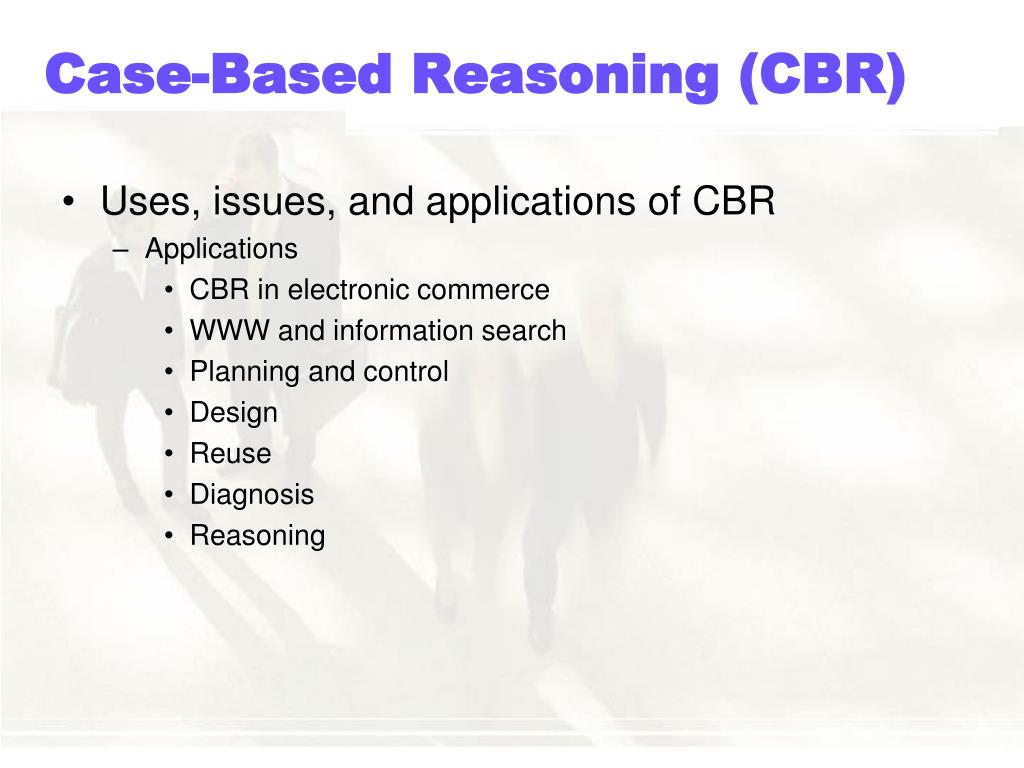 Case-Based Reasoning (CBR)

• Uses, issues, and applications of CBR
– Applications
• CBR in electronic commerce
• WWW and information search
• Planning and control
• Design
• Reuse
• Diagnosis
• Reasoning